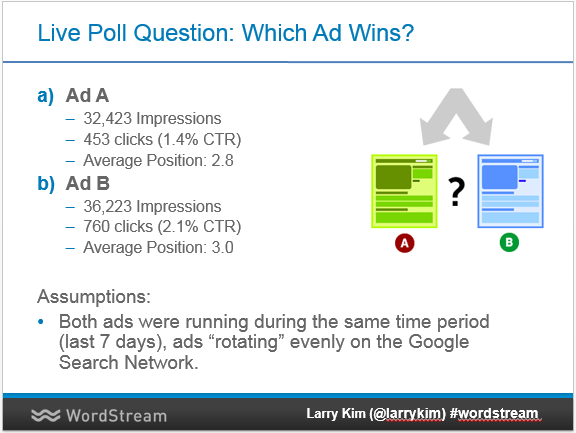 Live Poll Question: Which Ad Wins?

a) Ad A
– 32,423 Impressions
– 453 clicks (1.4% CTR)
– Average Position: 2.8

b) Ad B
– 36,223 Impressions
– 760 clicks (2.1% CTR)
– Average Position: 3.0

?

A

B

Assumptions:
• Both ads were running during the same time period (last 7 days), ads "rotating" evenly on the Google Search Network.

WordStream

Larry Kim (@larrykim) #wordstream